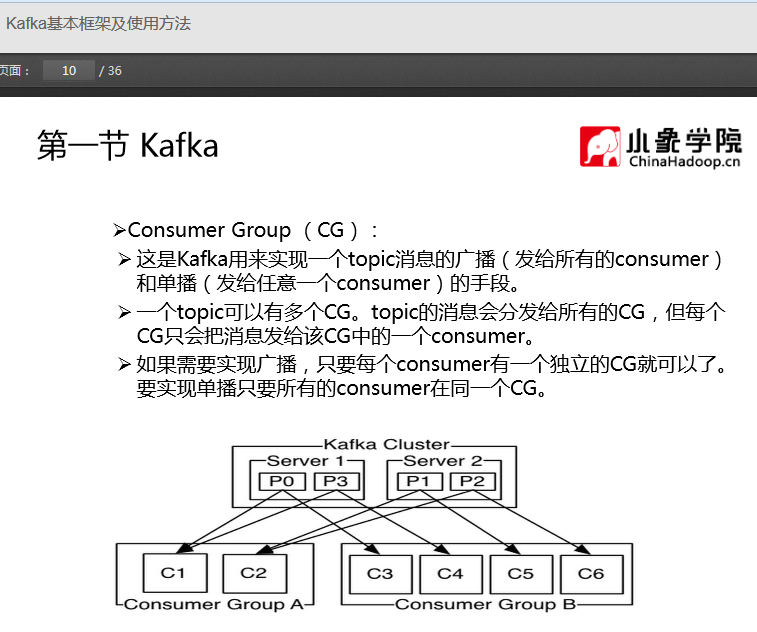 Kafka基本框架及使用方法

页面： 10 / 36

第一节 Kafka

小象学院
ChinaHadoop.cn

➢Consumer Group （CG）：

➢ 这是Kafka用来实现一个topic消息的广播（发给所有的consumer）和单播（发给任意一个consumer）的手段。

➢ 一个topic可以有多个CG。topic的消息会分发给所有的CG，但每个CG只会把消息发给该CG中的一个consumer。

➢ 如果需要实现广播，只要每个consumer有一个独立的CG就可以了。要实现单播只要所有的consumer在同一个CG。

Kafka Cluster
Server 1
P0
P3
Server 2
P1
P2
C1
C2
Consumer Group A
C3
C4
C5
C6
Consumer Group B